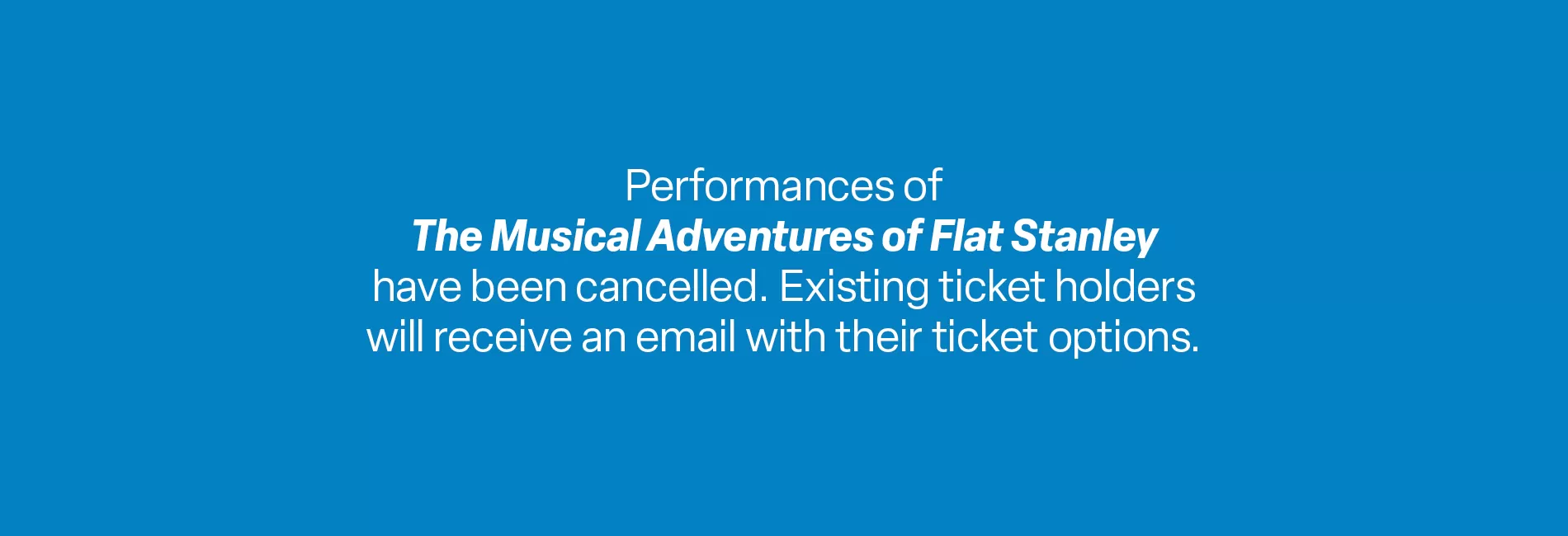 Performances of The Musical Adventures of Flat Stanley have been cancelled. Existing ticket holders will receive an email with their ticket options.